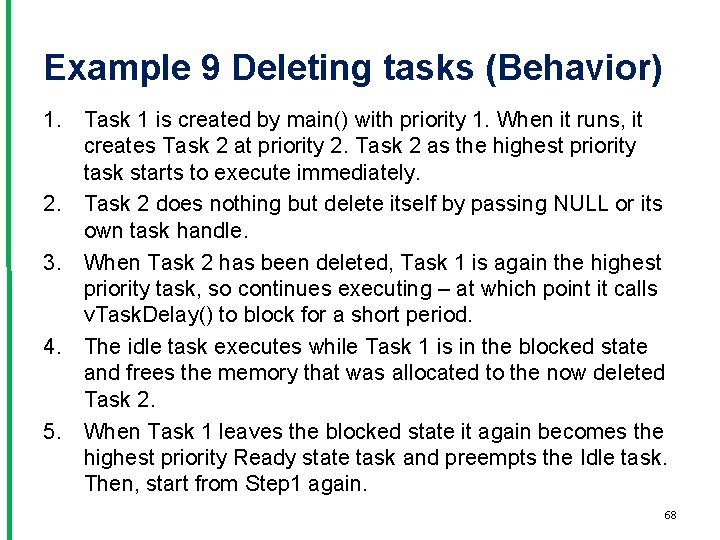 Example 9 Deleting tasks (Behavior)

1. Task 1 is created by main() with priority 1. When it runs, it creates Task 2 at priority 2. Task 2 as the highest priority task starts to execute immediately.

2. Task 2 does nothing but delete itself by passing NULL or its own task handle.

3. When Task 2 has been deleted, Task 1 is again the highest priority task, so continues executing – at which point it calls vTaskDelay() to block for a short period.

4. The idle task executes while Task 1 is in the blocked state and frees the memory that was allocated to the now deleted Task 2.

5. When Task 1 leaves the blocked state it again becomes the highest priority Ready state task and preempts the Idle task. Then, start from Step1 again.

68